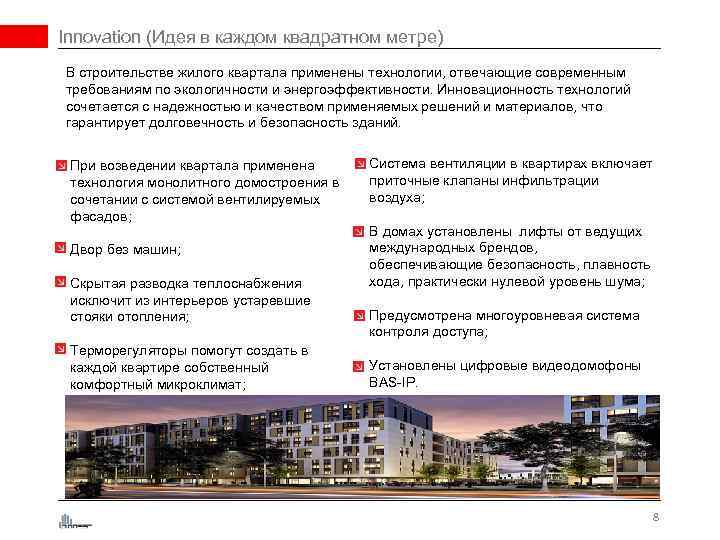 Innovation (Идея в каждом квадратном метре)

В строительстве жилого квартала применены технологии, отвечающие современным требованиям по экологичности и энергоэффективности. Инновационность технологий сочетается с надежностью и качеством применяемых решений и материалов, что гарантирует долговечность и безопасность зданий.

При возведении квартала применена технология монолитного домостроения в сочетании с системой вентилируемых фасадов;

Двор без машин;

Скрытая разводка теплоснабжения исключит из интерьеров устаревшие стояки отопления;

Терморегуляторы помогут создать в каждой квартире собственный комфортный микроклимат;

Система вентиляции в квартирах включает приточные клапаны инфильтрации воздуха;

В домах установлены лифты от ведущих международных брендов, обеспечивающие безопасность, плавность хода, практически нулевой уровень шума;

Предусмотрена многоуровневая система контроля доступа;

Установлены цифровые видеодомофоны BAS-IP.

8